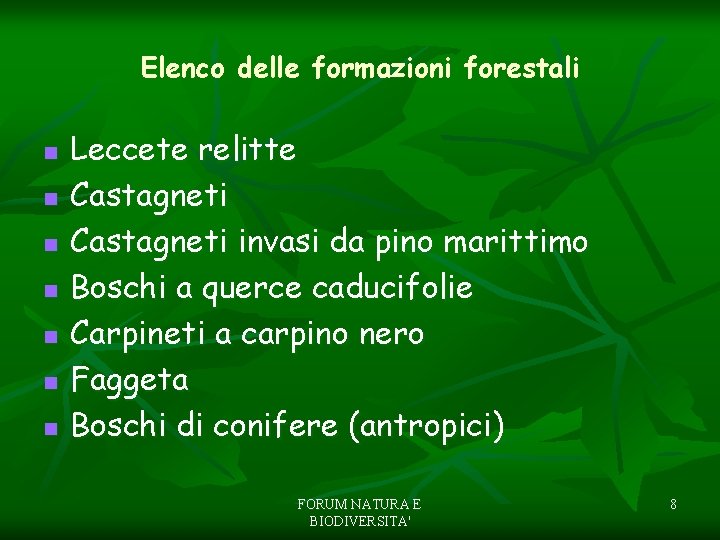 Elenco delle formazioni forestali

- Leccete relitte
- Castagneti
- Castagneti invasi da pino marittimo
- Boschi a querce caducifolie
- Carpineti a carpino nero
- Faggeta
- Boschi di conifere (antropici)

FORUM NATURA E BIODIVERSITA'

8